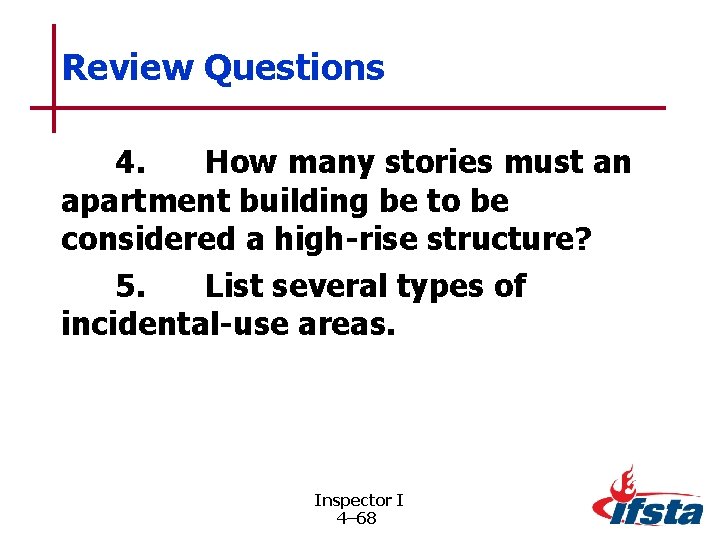 Review Questions

4. How many stories must an apartment building be to be considered a high-rise structure?

5. List several types of incidental-use areas.

Inspector I
4–68

ifsta